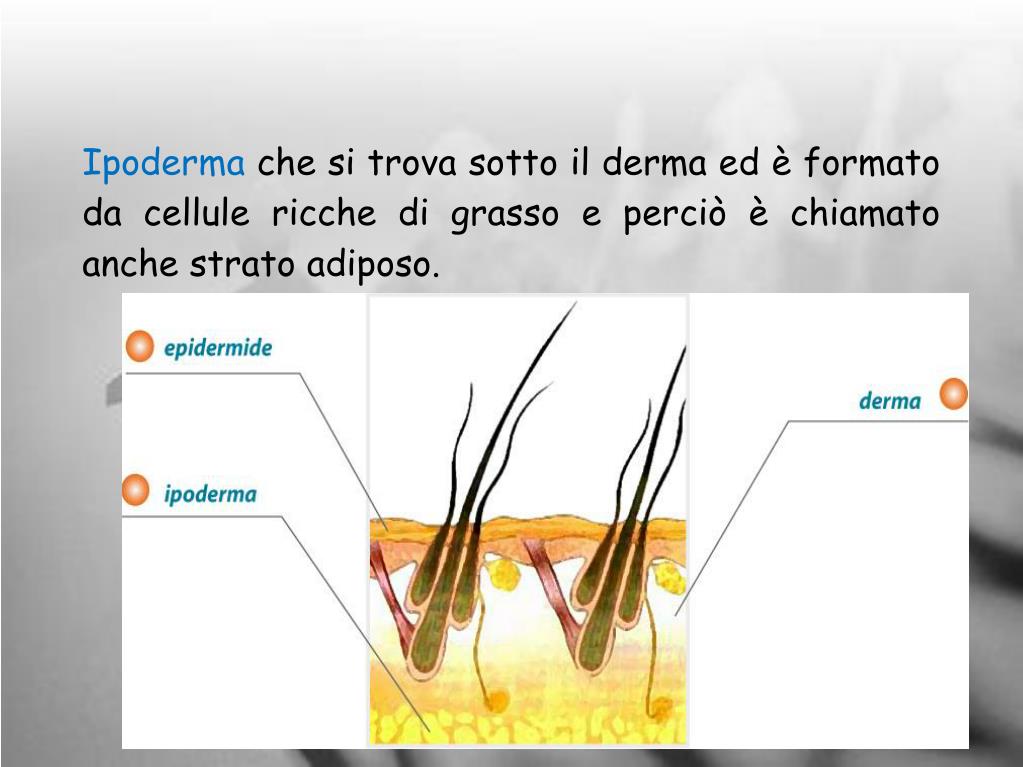 Ipoderma che si trova sotto il derma ed è formato da cellule ricche di grasso e perciò è chiamato anche strato adiposo.

epidermide

ipoderma

derma